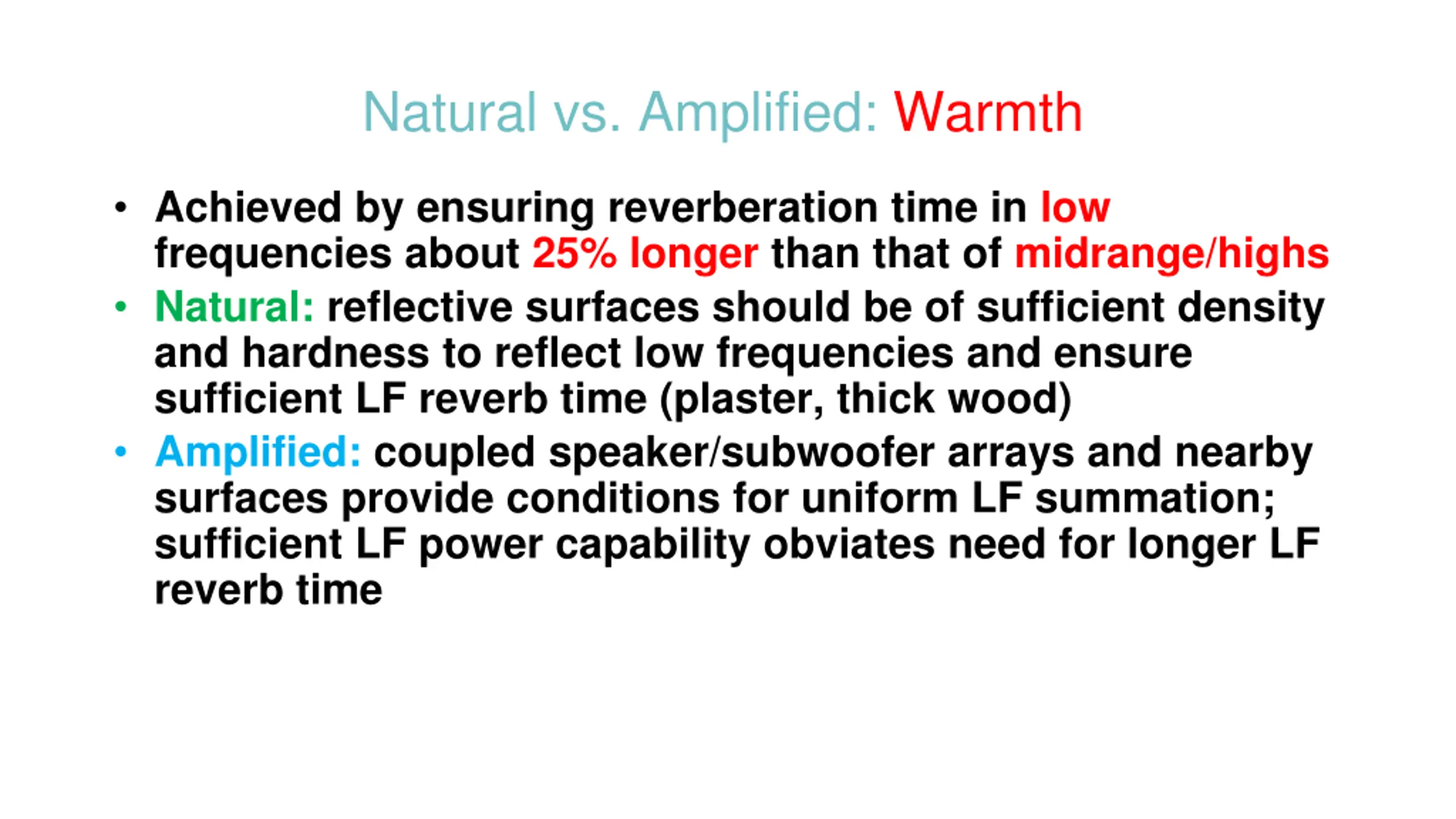 Natural vs. Amplified: Warmth

• Achieved by ensuring reverberation time in low frequencies about 25% longer than that of midrange/highs
• Natural: reflective surfaces should be of sufficient density and hardness to reflect low frequencies and ensure sufficient LF reverb time (plaster, thick wood)
• Amplified: coupled speaker/subwoofer arrays and nearby surfaces provide conditions for uniform LF summation; sufficient LF power capability obviates need for longer LF reverb time